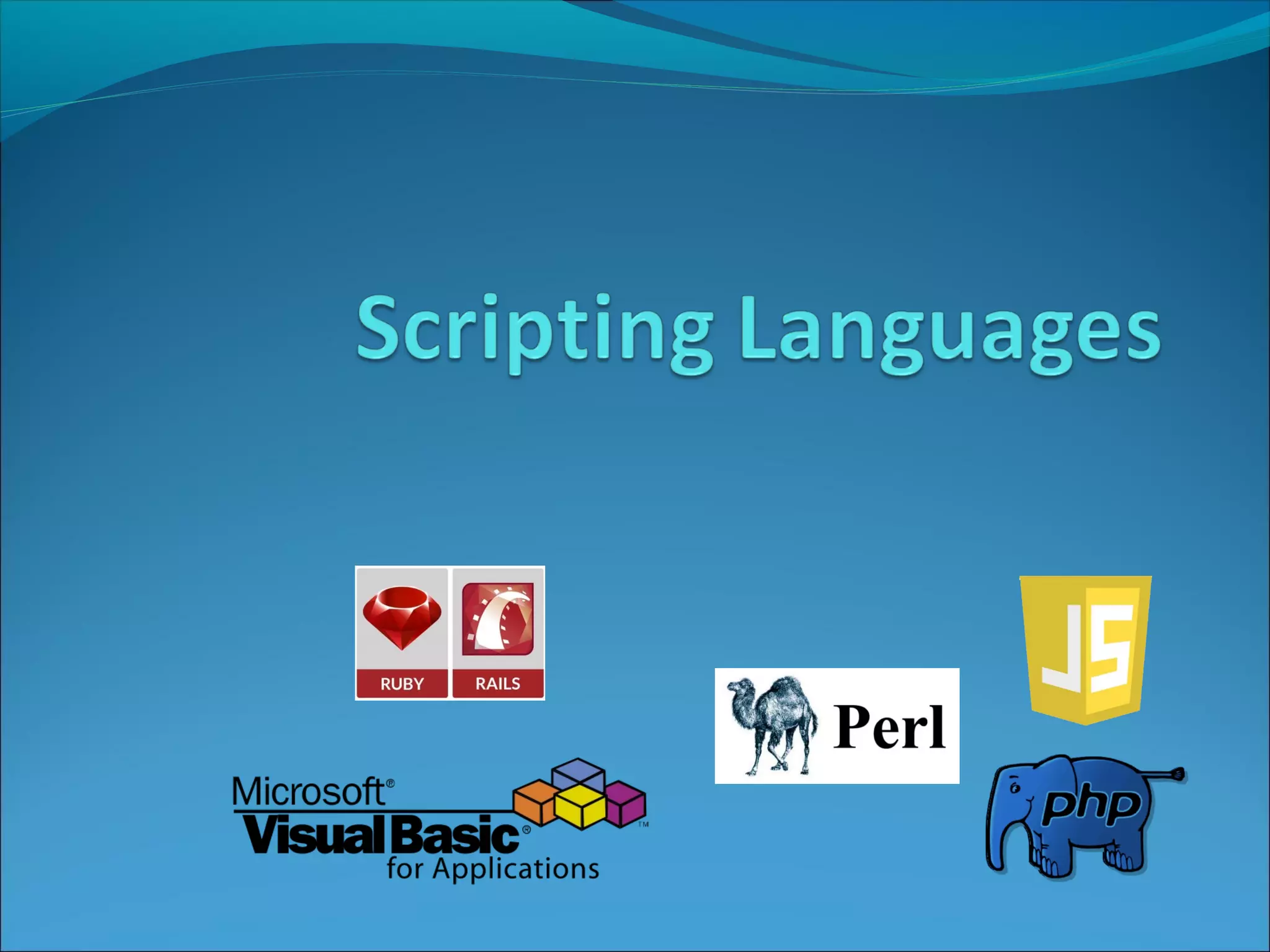 Scripting Languages

RUBY RAILS

JS

Perl

Microsoft®
Visual Basic®
for Applications ™

php